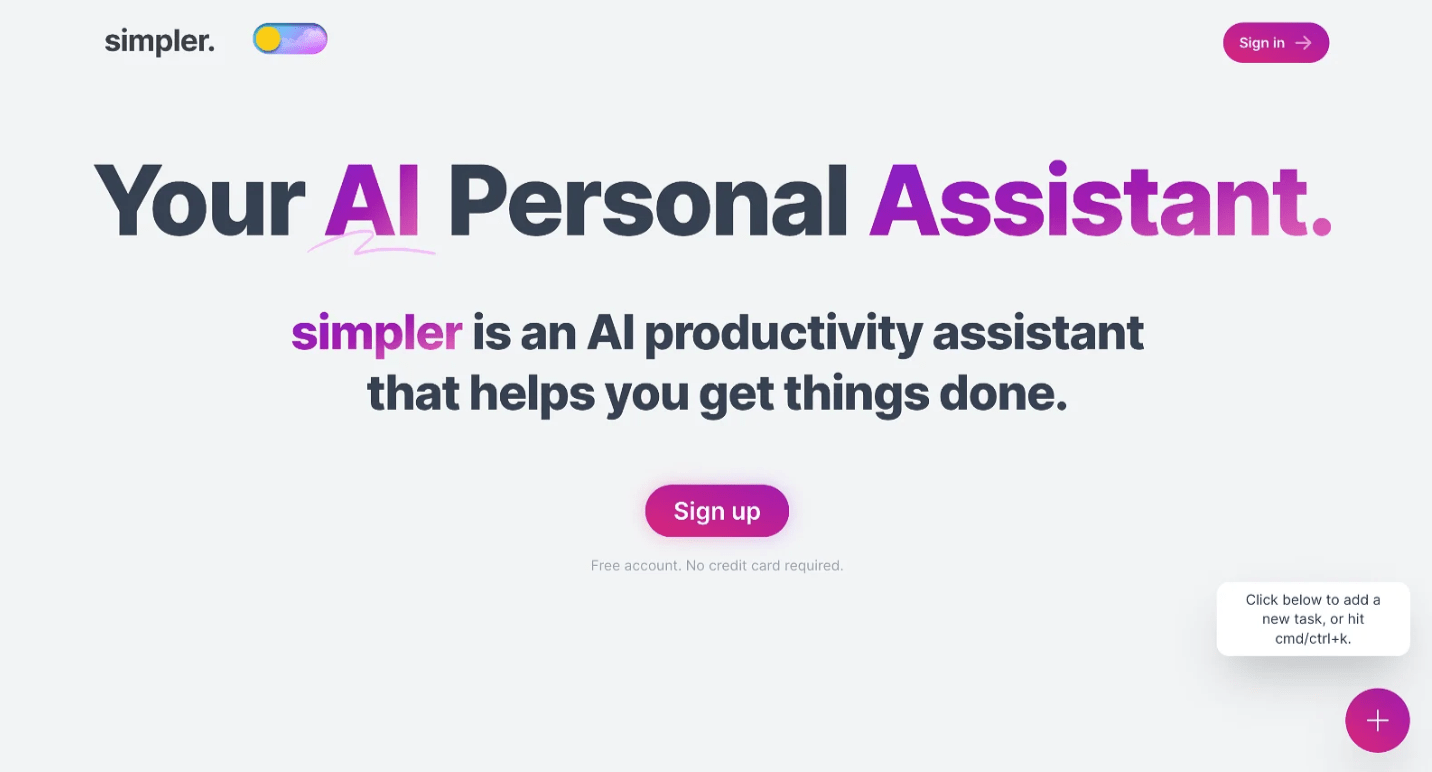 simpler.

Sign in

Your AI Personal Assistant.

simpler is an AI productivity assistant that helps you get things done.

Sign up

Free account. No credit card required.

Click below to add a new task, or hit cmd/ctrl+k.